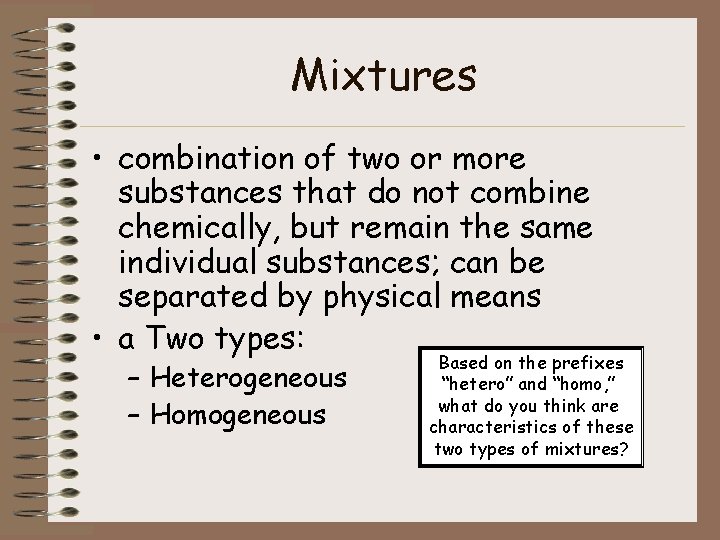 Mixtures

• combination of two or more substances that do not combine chemically, but remain the same individual substances; can be separated by physical means

• a Two types:
– Heterogeneous
– Homogeneous

Based on the prefixes "hetero" and "homo," what do you think are characteristics of these two types of mixtures?